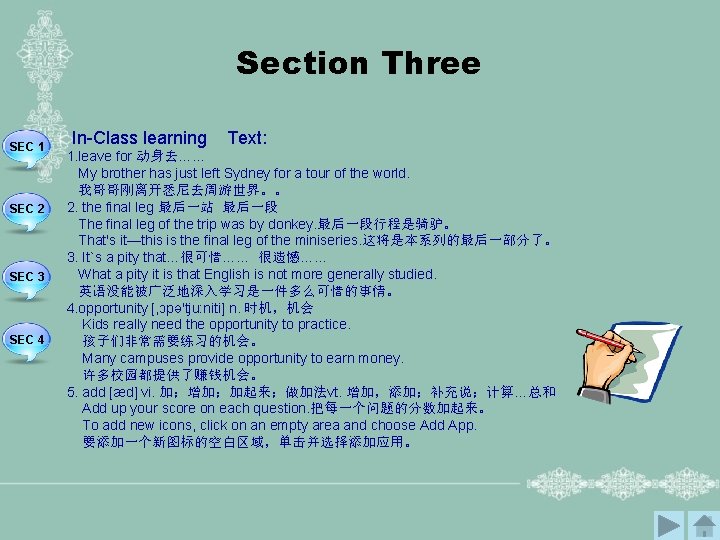 Section Three

SEC 1

SEC 2

SEC 3

SEC 4

In-Class learning Text:

1.leave for 动身去……
My brother has just left Sydney for a tour of the world.
我哥哥刚离开悉尼去周游世界。。

2. the final leg 最后一站 最后一段
The final leg of the trip was by donkey.最后一段行程是骑驴。
That's it—this is the final leg of the miniseries.这将是本系列的最后一部分了。

3. It`s a pity that…很可惜…… 很遗憾……
What a pity it is that English is not more generally studied.
英语没能被广泛地深入学习是一件多么可惜的事情。

4.opportunity [,ɔpə'tju:niti] n. 时机，机会
Kids really need the opportunity to practice.
孩子们非常需要练习的机会。
Many campuses provide opportunity to earn money.
许多校园都提供了赚钱机会。

5. add [æd] vi. 加；增加；加起来；做加法vt. 增加，添加；补充说；计算…总和
Add up your score on each question.把每一个问题的分数加起来。
To add new icons, click on an empty area and choose Add App.
要添加一个新图标的空白区域，单击并选择添加应用。